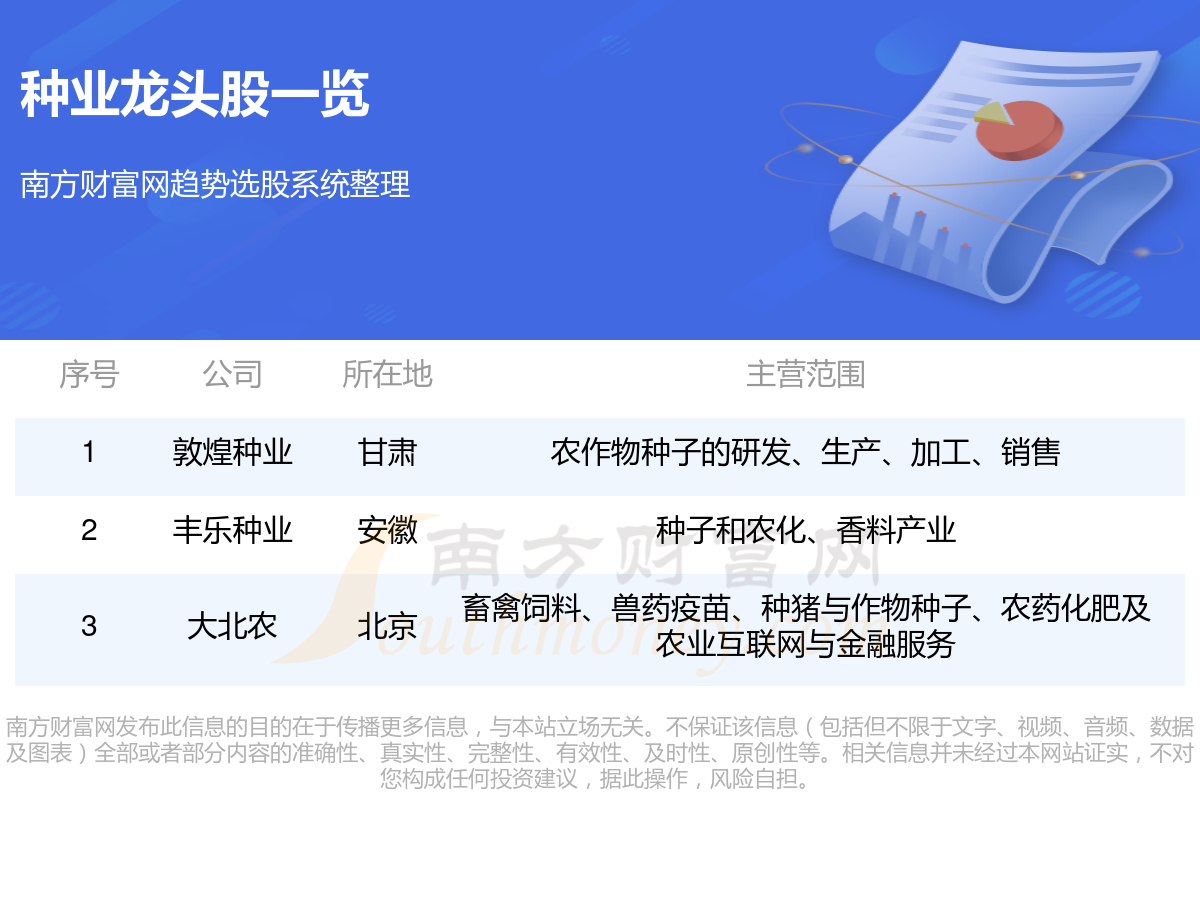 种业龙头股一览

南方财富网趋势选股系统整理

| 序号 | 公司 | 所在地 | 主营范围 |
|---|---|---|---|
| 1 | 敦煌种业 | 甘肃 | 农作物种子的研发、生产、加工、销售 |
| 2 | 丰乐种业 | 安徽 | 种子和农化、香料产业 |
| 3 | 大北农 | 北京 | 畜禽饲料、兽药疫苗、种猪与作物种子、农药化肥及农业互联网与金融服务 |

南方财富网
Southmoney

南方财富网发布此信息的目的在于传播更多信息，与本站立场无关。不保证该信息（包括但不限于文字、视频、音频、数据及图表）全部或者部分内容的准确性、真实性、完整性、有效性、及时性、原创性等。相关信息并未经过本网站证实，不对您构成任何投资建议，据此操作，风险自担。